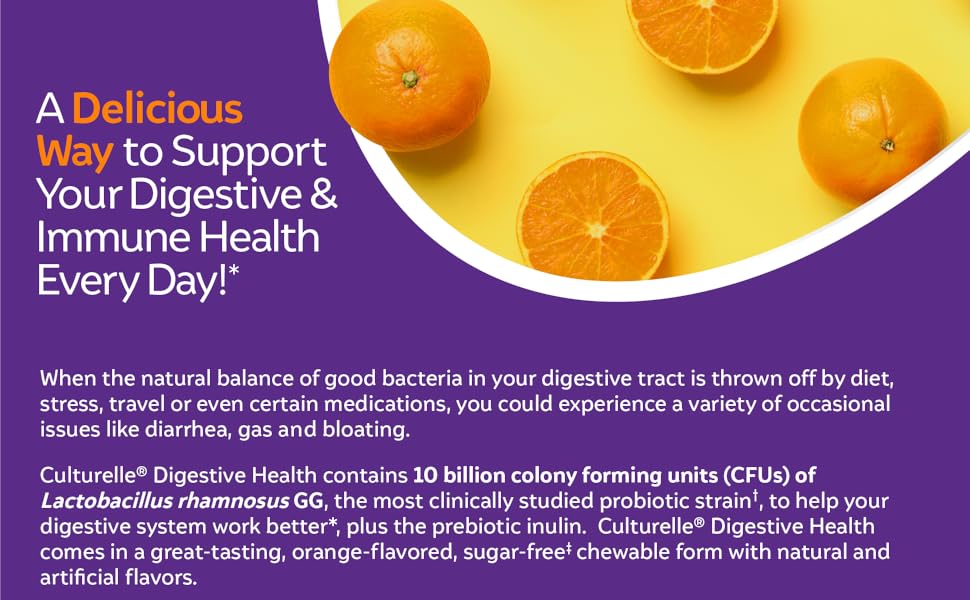 A Delicious Way to Support Your Digestive & Immune Health Every Day!*

When the natural balance of good bacteria in your digestive tract is thrown off by diet, stress, travel or even certain medications, you could experience a variety of occasional issues like diarrhea, gas and bloating.

Culturelle® Digestive Health contains 10 billion colony forming units (CFUs) of Lactobacillus rhamnosus GG, the most clinically studied probiotic strain†, to help your digestive system work better*, plus the prebiotic inulin. Culturelle® Digestive Health comes in a great-tasting, orange-flavored, sugar-free‡ chewable form with natural and artificial flavors.